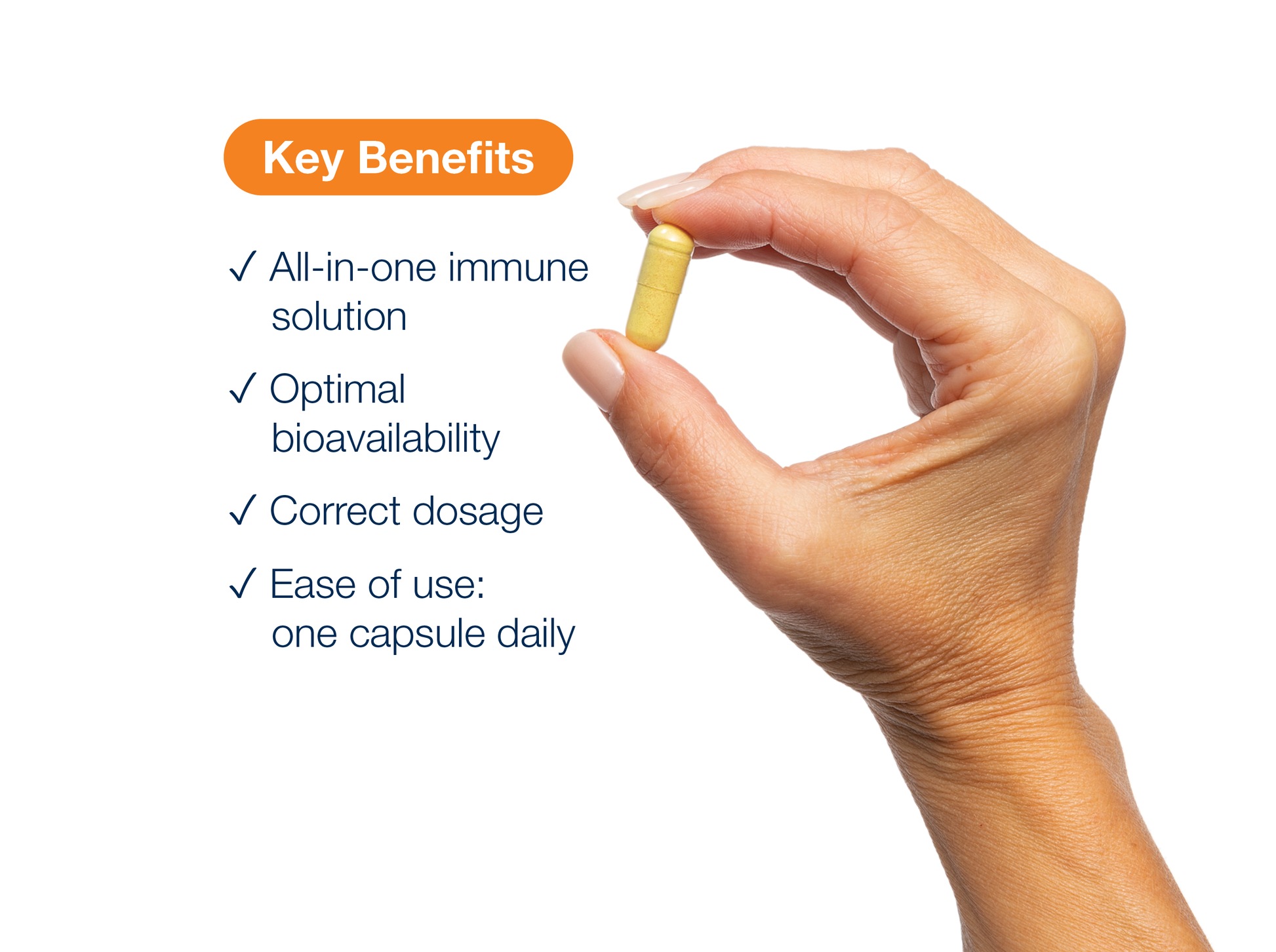 Key Benefits

✓ All-in-one immune solution

✓ Optimal bioavailability

✓ Correct dosage

✓ Ease of use: one capsule daily